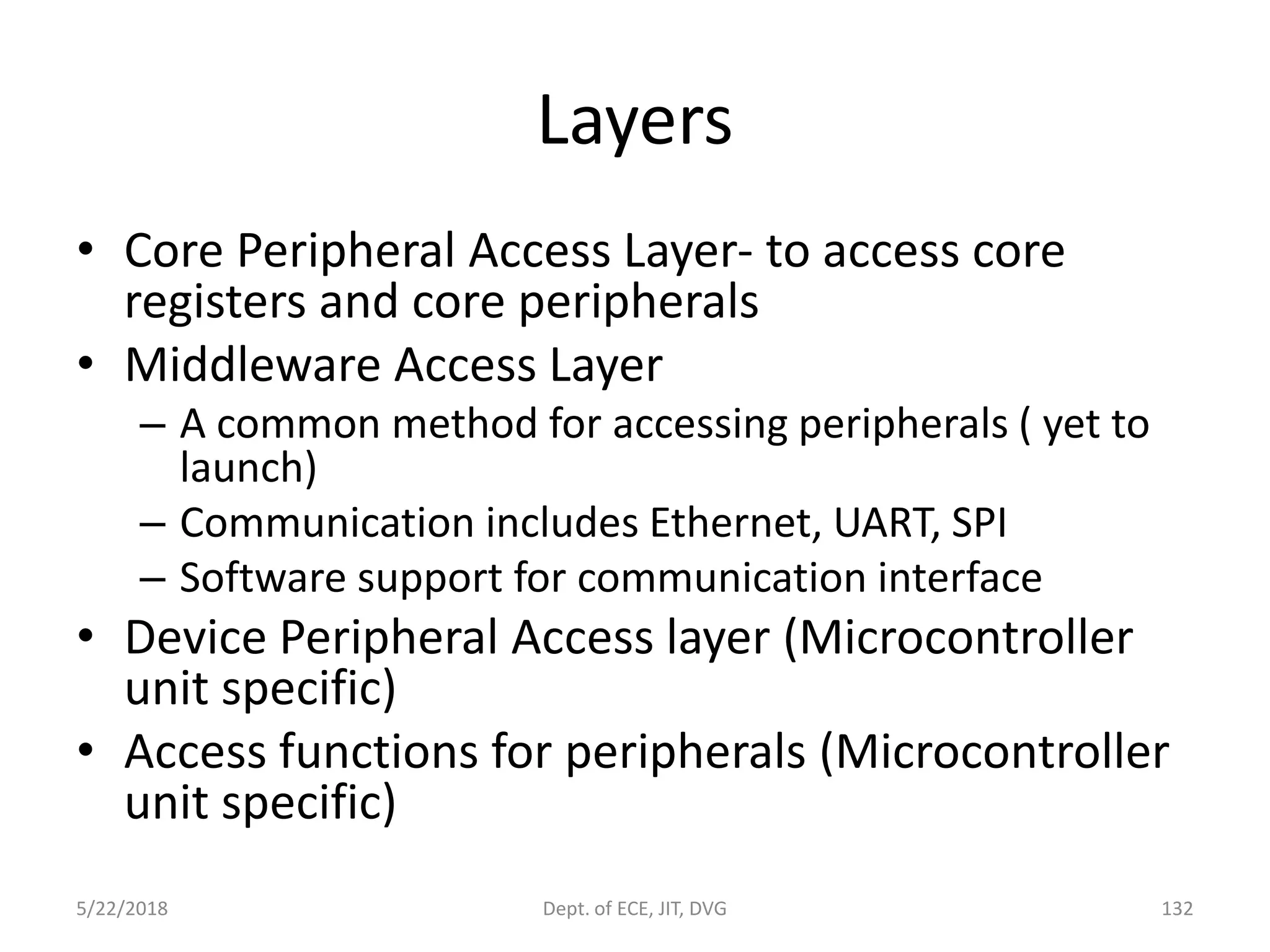 Layers

• Core Peripheral Access Layer- to access core registers and core peripherals
• Middleware Access Layer
– A common method for accessing peripherals ( yet to launch)
– Communication includes Ethernet, UART, SPI
– Software support for communication interface
• Device Peripheral Access layer (Microcontroller unit specific)
• Access functions for peripherals (Microcontroller unit specific)

5/22/2018 Dept. of ECE, JIT, DVG 132